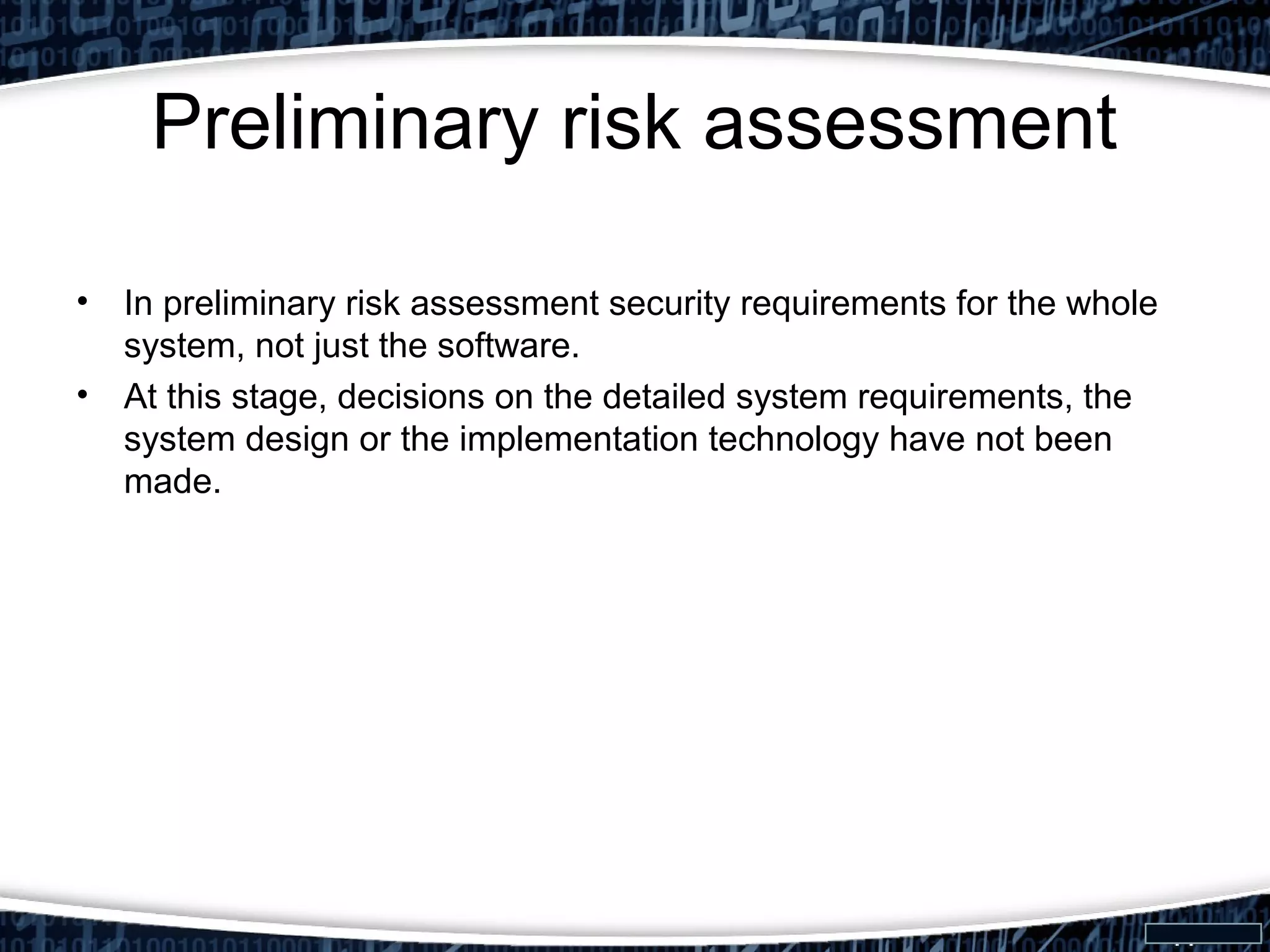 Preliminary risk assessment

• In preliminary risk assessment security requirements for the whole system, not just the software.
• At this stage, decisions on the detailed system requirements, the system design or the implementation technology have not been made.